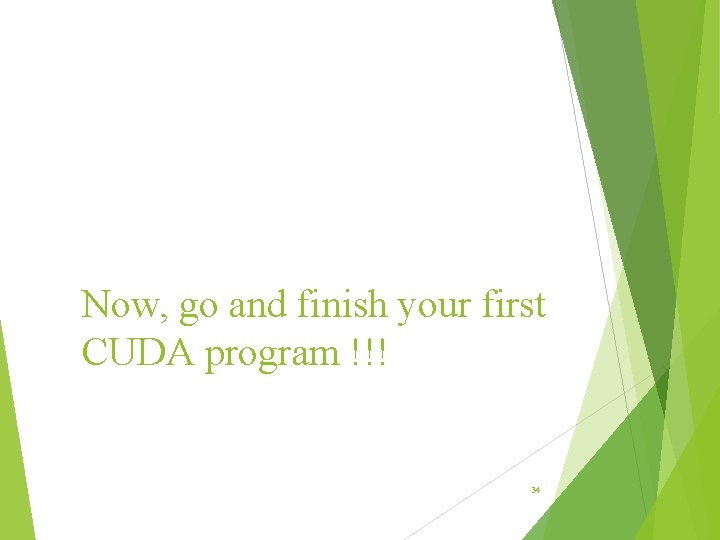 Now, go and finish your first CUDA program !!!

34